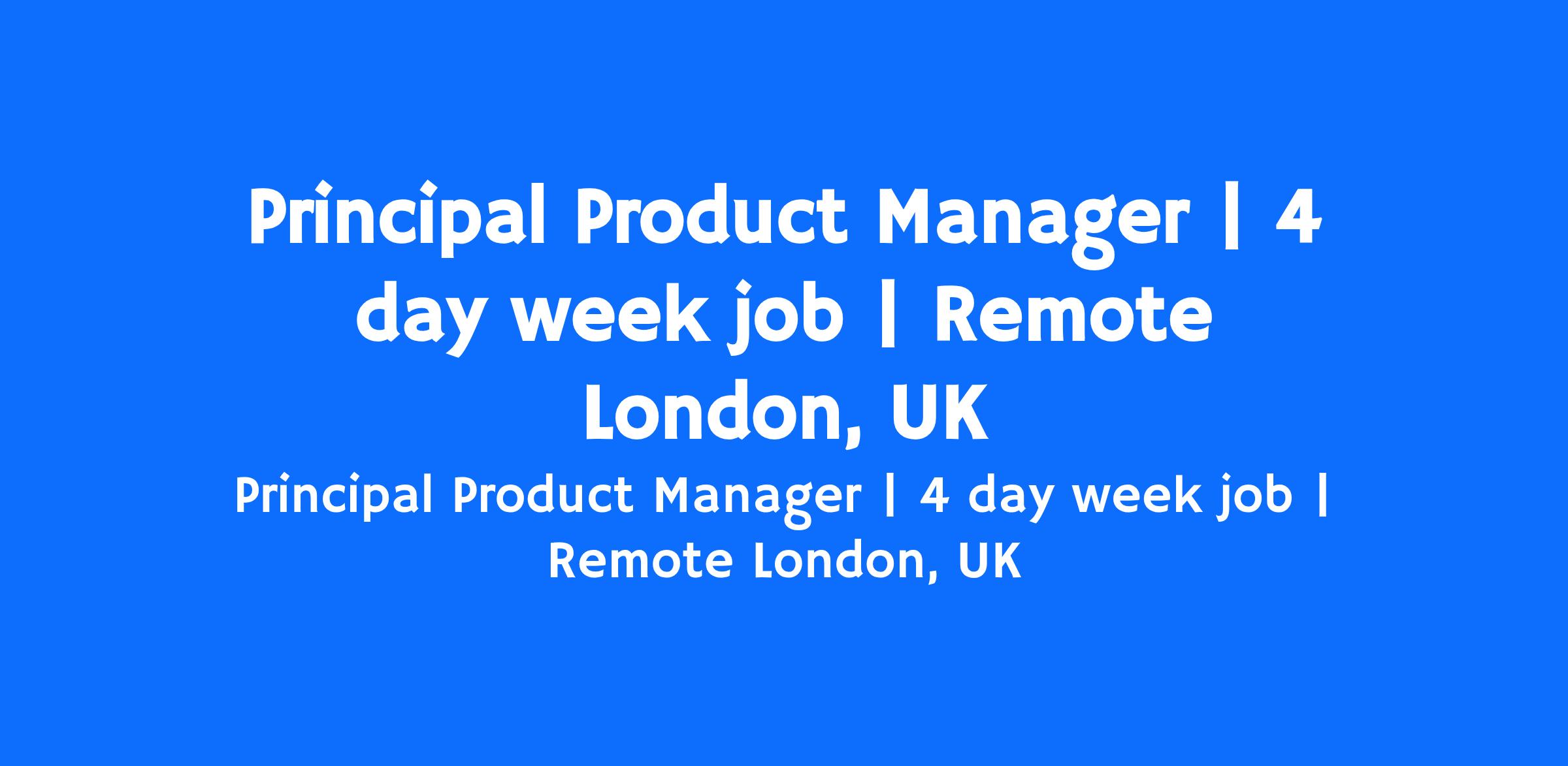 Principal Product Manager | 4 day week job | Remote London, UK

Principal Product Manager | 4 day week job | Remote London, UK